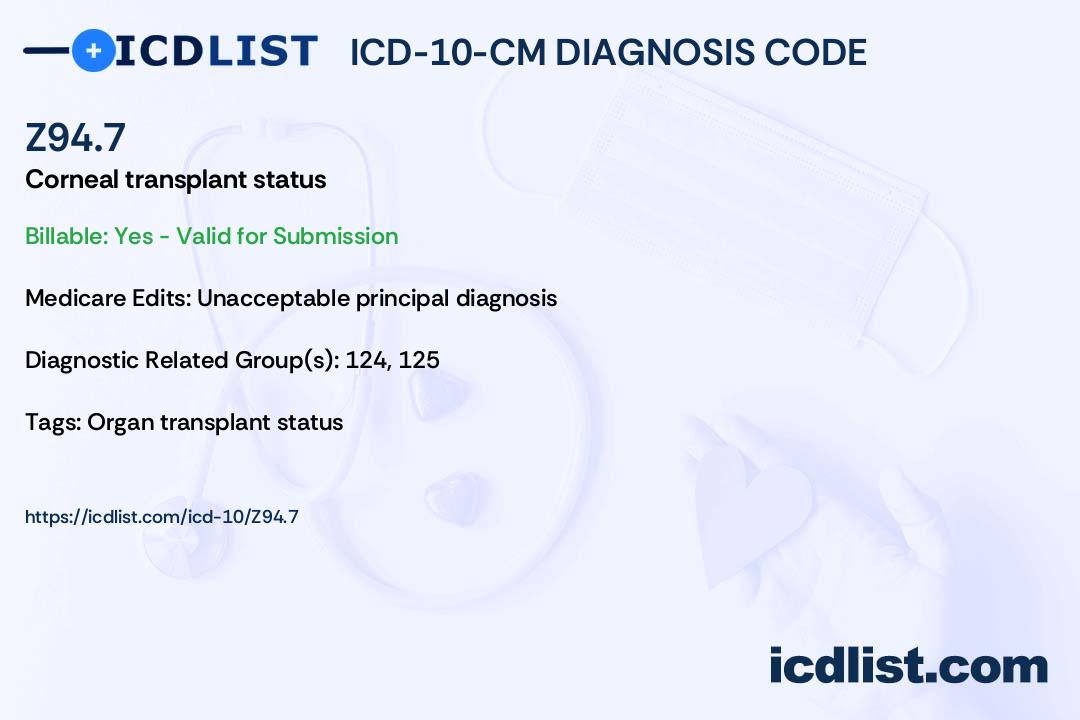 ICDLIST ICD-10-CM DIAGNOSIS CODE

Z94.7

Corneal transplant status

Billable: Yes - Valid for Submission

Medicare Edits: Unacceptable principal diagnosis

Diagnostic Related Group(s): 124, 125

Tags: Organ transplant status

https://icdlist.com/icd-10/Z94.7

icdlist.com